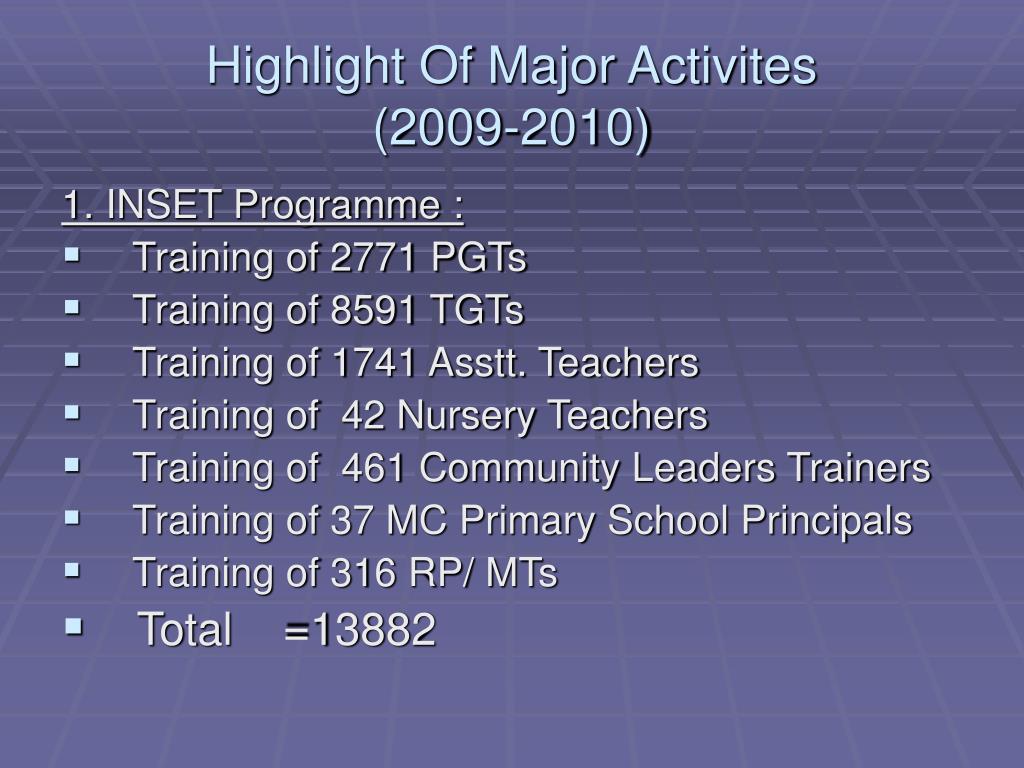 Highlight Of Major Activites (2009-2010)

1. INSET Programme :

- Training of 2771 PGTs
- Training of 8591 TGTs
- Training of 1741 Asstt. Teachers
- Training of 42 Nursery Teachers
- Training of 461 Community Leaders Trainers
- Training of 37 MC Primary School Principals
- Training of 316 RP/ MTs
- Total =13882